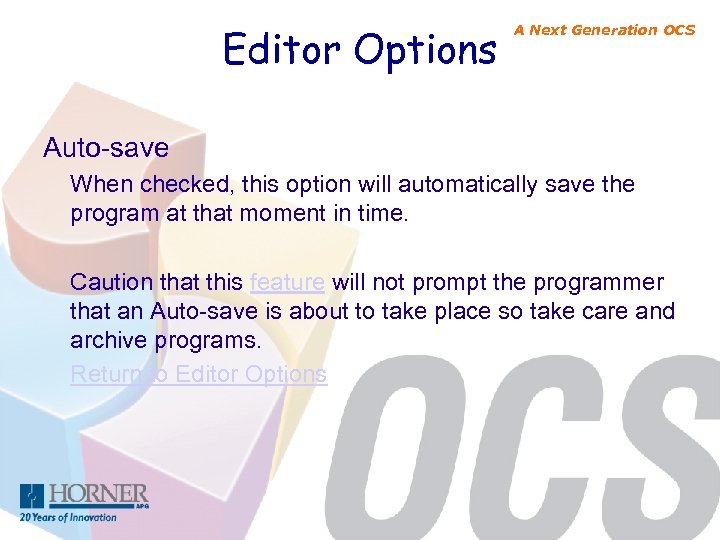 Editor Options

A Next Generation OCS

Auto-save

When checked, this option will automatically save the program at that moment in time.

Caution that this feature will not prompt the programmer that an Auto-save is about to take place so take care and archive programs.

Return to Editor Options

OCS

HORNER APG

20 Years of Innovation